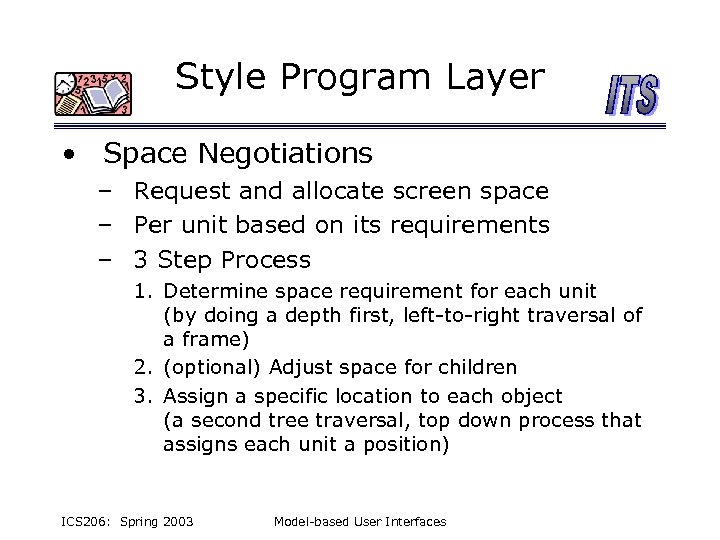 Style Program Layer

ITS

• Space Negotiations
– Request and allocate screen space
– Per unit based on its requirements
– 3 Step Process
1. Determine space requirement for each unit (by doing a depth first, left-to-right traversal of a frame)
2. (optional) Adjust space for children
3. Assign a specific location to each object (a second tree traversal, top down process that assigns each unit a position)

ICS206: Spring 2003 Model-based User Interfaces